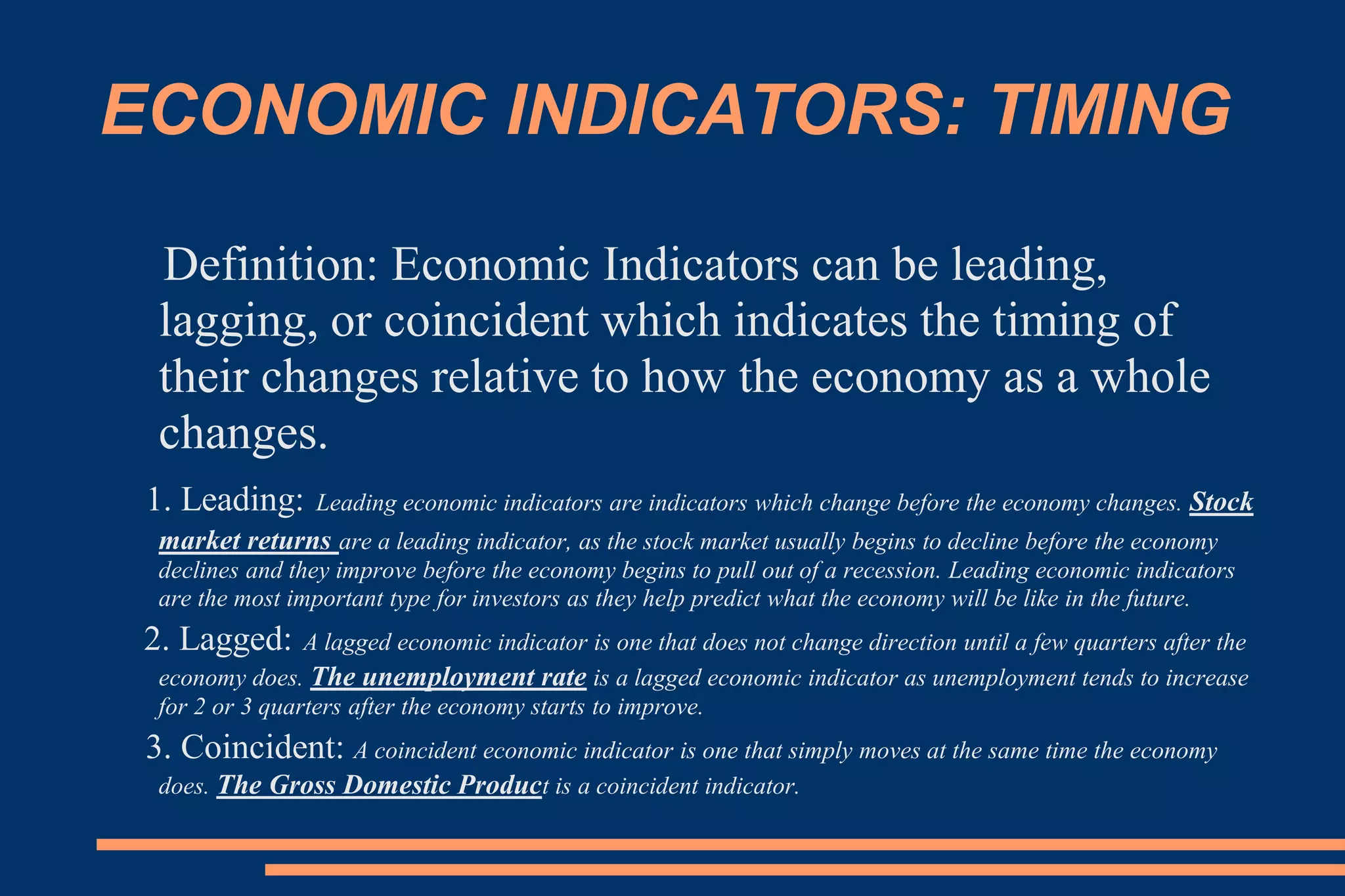 ECONOMIC INDICATORS: TIMING

Definition: Economic Indicators can be leading, lagging, or coincident which indicates the timing of their changes relative to how the economy as a whole changes.

1. Leading: Leading economic indicators are indicators which change before the economy changes. Stock market returns are a leading indicator, as the stock market usually begins to decline before the economy declines and they improve before the economy begins to pull out of a recession. Leading economic indicators are the most important type for investors as they help predict what the economy will be like in the future.

2. Lagged: A lagged economic indicator is one that does not change direction until a few quarters after the economy does. The unemployment rate is a lagged economic indicator as unemployment tends to increase for 2 or 3 quarters after the economy starts to improve.

3. Coincident: A coincident economic indicator is one that simply moves at the same time the economy does. The Gross Domestic Product is a coincident indicator.